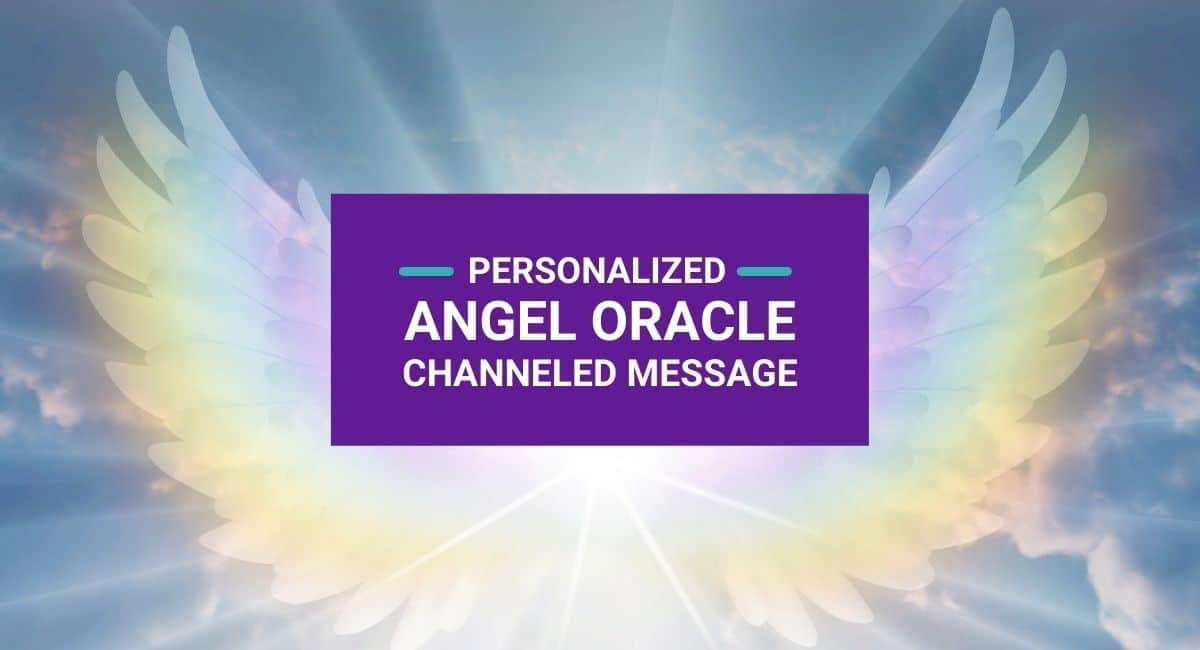 PERSONALIZED
ANGEL ORACLE
CHANNELED MESSAGE